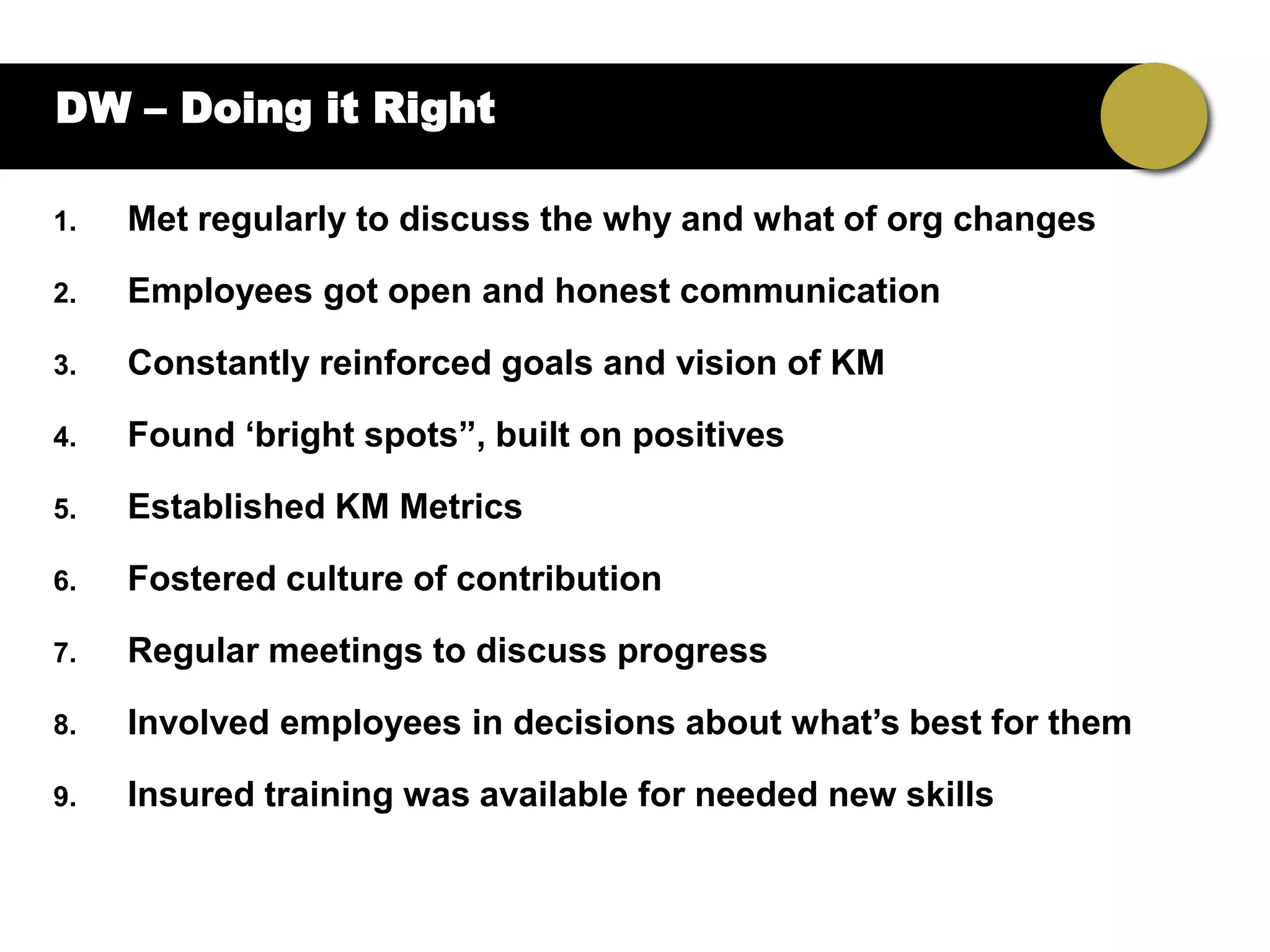 DW – Doing it Right

1. Met regularly to discuss the why and what of org changes
2. Employees got open and honest communication
3. Constantly reinforced goals and vision of KM
4. Found ‘bright spots”, built on positives
5. Established KM Metrics
6. Fostered culture of contribution
7. Regular meetings to discuss progress
8. Involved employees in decisions about what’s best for them
9. Insured training was available for needed new skills